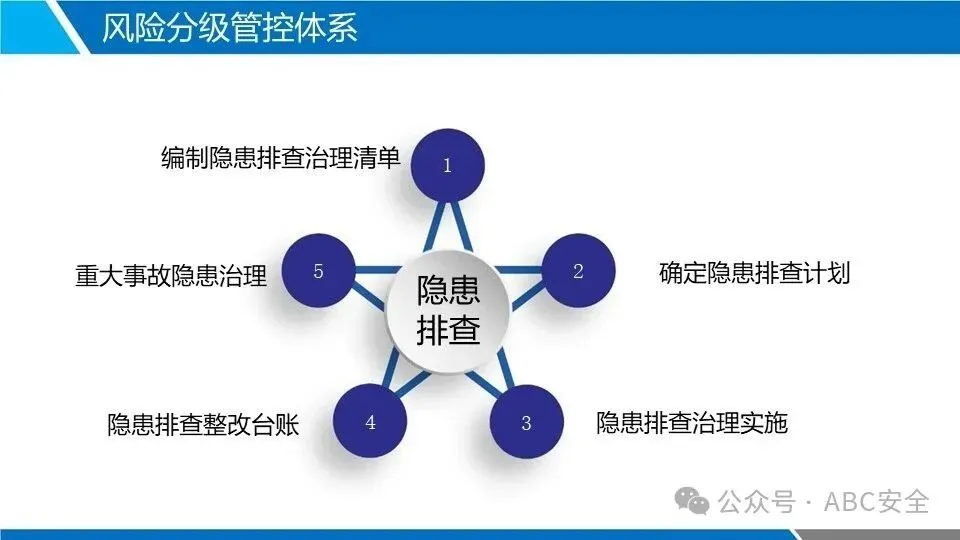 风险分级管控体系

隐患排查

1 编制隐患排查治理清单

2 确定隐患排查计划

3 隐患排查治理实施

4 隐患排查整改台账

5 重大事故隐患治理

公众号 · ABC安全